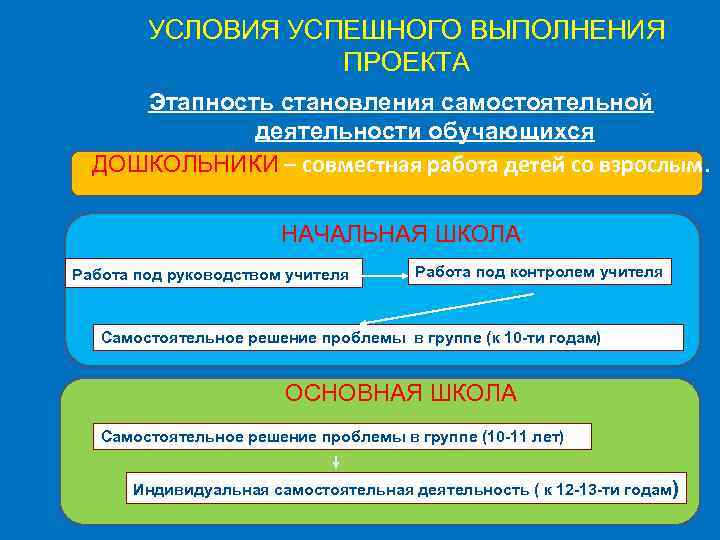 УСЛОВИЯ УСПЕШНОГО ВЫПОЛНЕНИЯ ПРОЕКТА

Этапность становления самостоятельной деятельности обучающихся

ДОШКОЛЬНИКИ – совместная работа детей со взрослым.

НАЧАЛЬНАЯ ШКОЛА

Работа под руководством учителя

Работа под контролем учителя

Самостоятельное решение проблемы в группе (к 10-ти годам)

ОСНОВНАЯ ШКОЛА

Самостоятельное решение проблемы в группе (10-11 лет)

Индивидуальная самостоятельная деятельность ( к 12-13-ти годам)